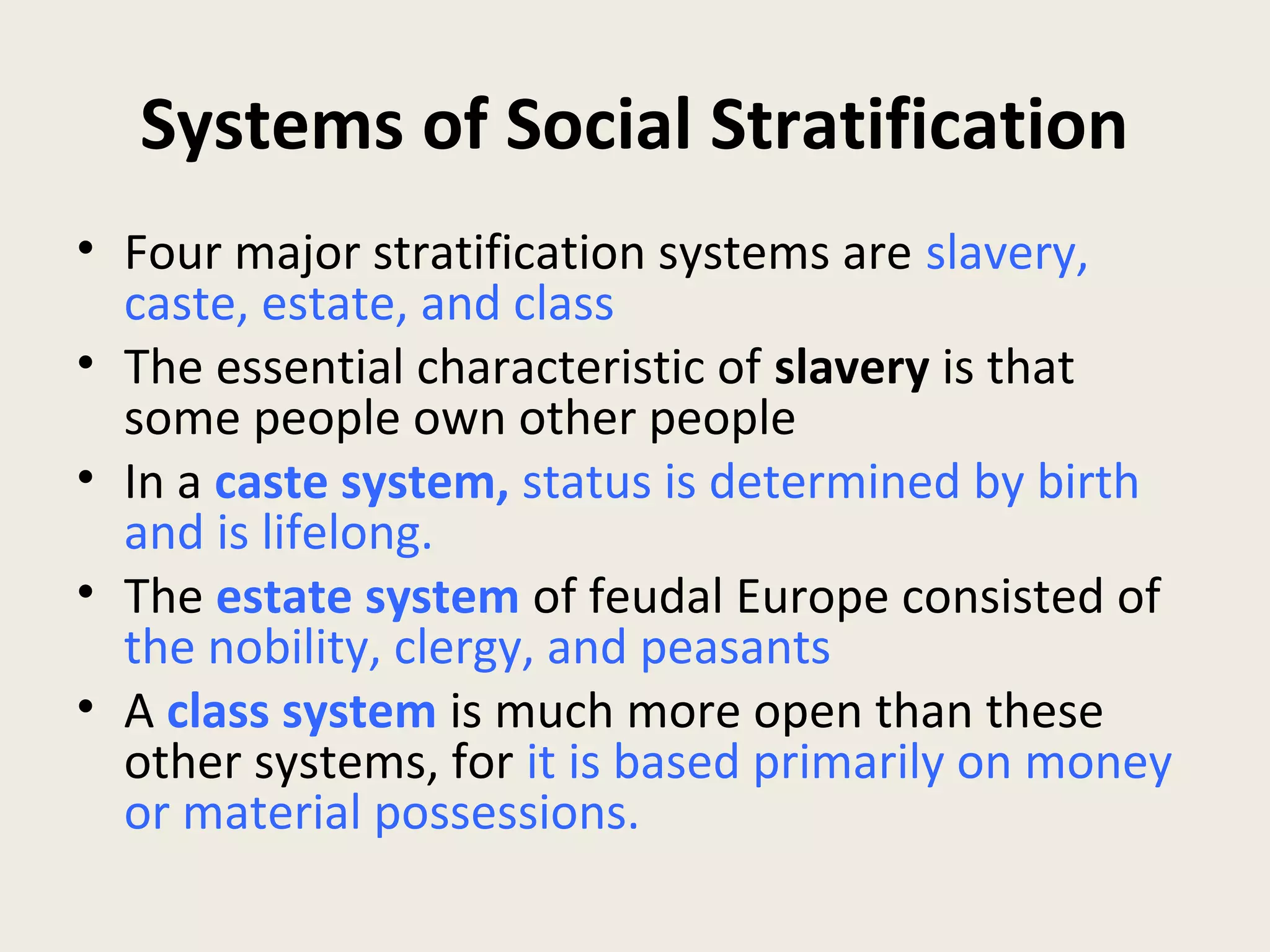 Systems of Social Stratification

• Four major stratification systems are slavery, caste, estate, and class
• The essential characteristic of slavery is that some people own other people
• In a caste system, status is determined by birth and is lifelong.
• The estate system of feudal Europe consisted of the nobility, clergy, and peasants
• A class system is much more open than these other systems, for it is based primarily on money or material possessions.